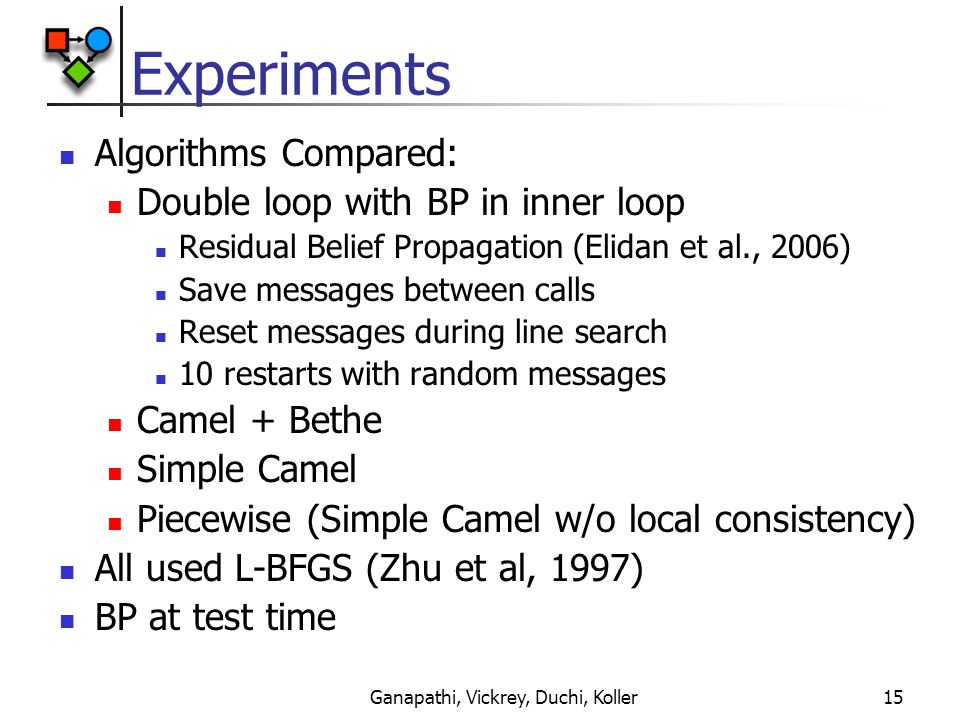 Experiments

- Algorithms Compared:
  - Double loop with BP in inner loop
    - Residual Belief Propagation (Elidan et al., 2006)
    - Save messages between calls
    - Reset messages during line search
    - 10 restarts with random messages
  - Camel + Bethe
  - Simple Camel
  - Piecewise (Simple Camel w/o local consistency)
- All used L-BFGS (Zhu et al, 1997)
- BP at test time

Ganapathi, Vickrey, Duchi, Koller

15